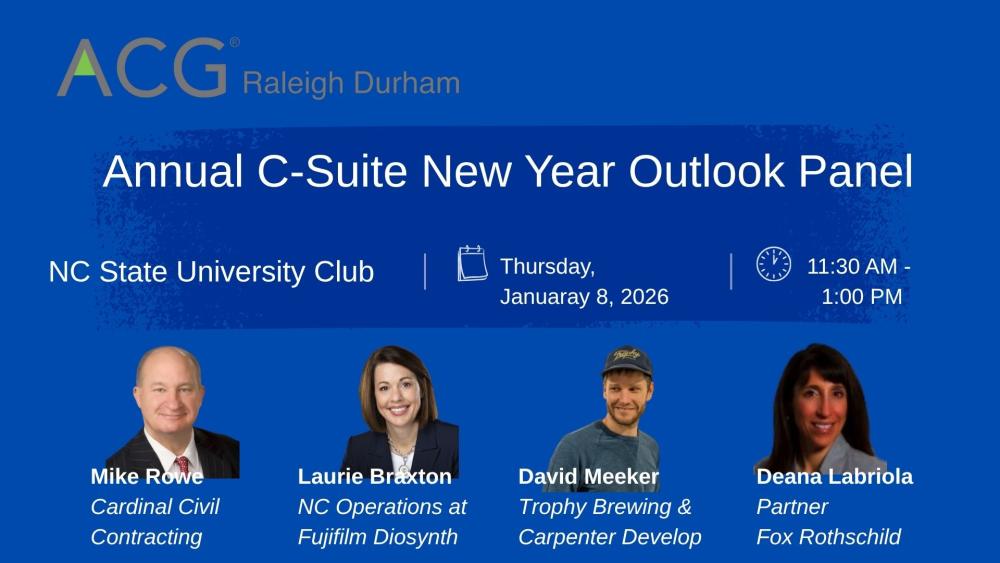 ACG® Raleigh Durham

Annual C-Suite New Year Outlook Panel

NC State University Club

Thursday, Januaray 8, 2026

11:30 AM - 1:00 PM

Mike Rowe
Cardinal Civil Contracting

Laurie Braxton
NC Operations at Fujifilm Diosynth

David Meeker
Trophy Brewing & Carpenter Develop

Deana Labriola
Partner
Fox Rothschild